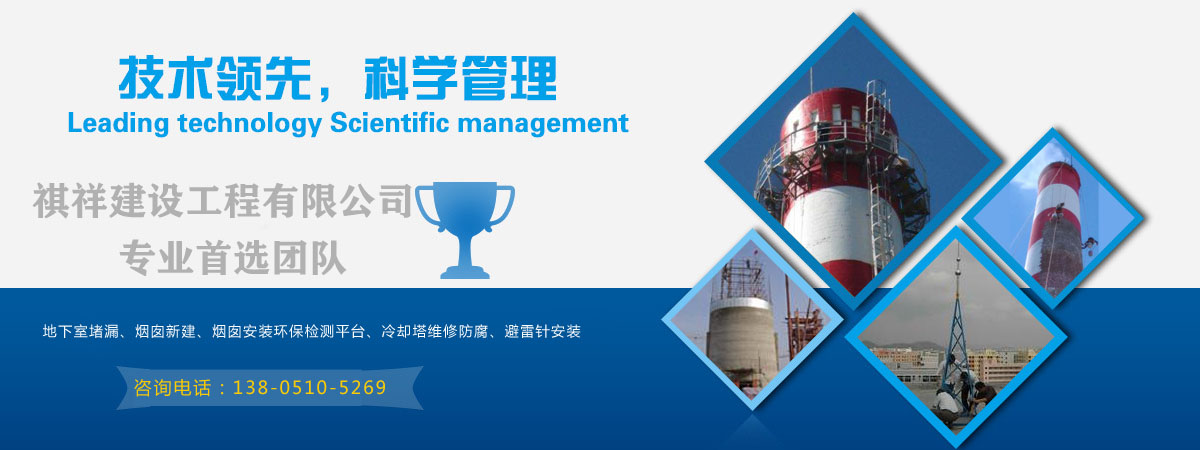 技术领先，科学管理
Leading technology Scientific management

祺祥建设工程有限公司
专业首选团队

地下室堵漏、烟囱新建、烟囱安装环保检测平台、冷却塔维修防腐、避雷针安装

咨询电话：138-0510-5269